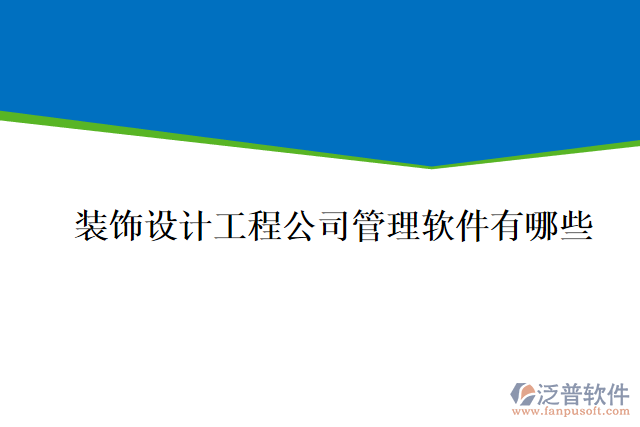 装饰设计工程公司管理软件有哪些

泛普软件
www.fanpusoft.com